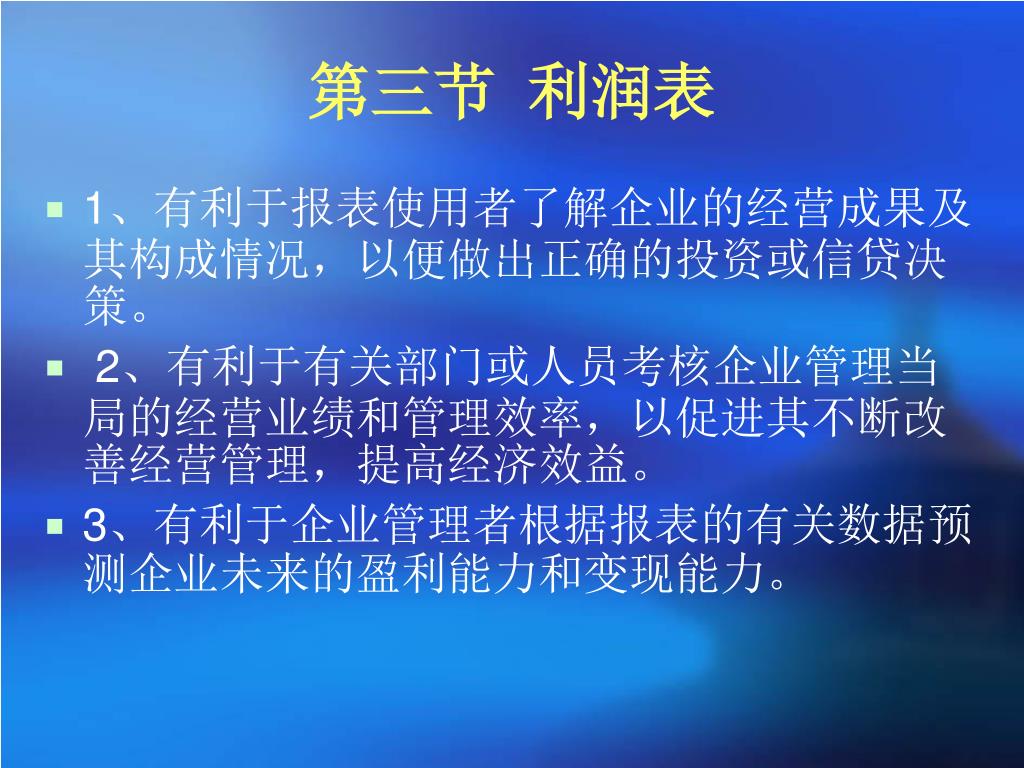 第三节 利润表

1、有利于报表使用者了解企业的经营成果及其构成情况，以便做出正确的投资或信贷决策。

2、有利于有关部门或人员考核企业管理当局的经营业绩和管理效率，以促进其不断改善经营管理，提高经济效益。

3、有利于企业管理者根据报表的有关数据预测企业未来的盈利能力和变现能力。